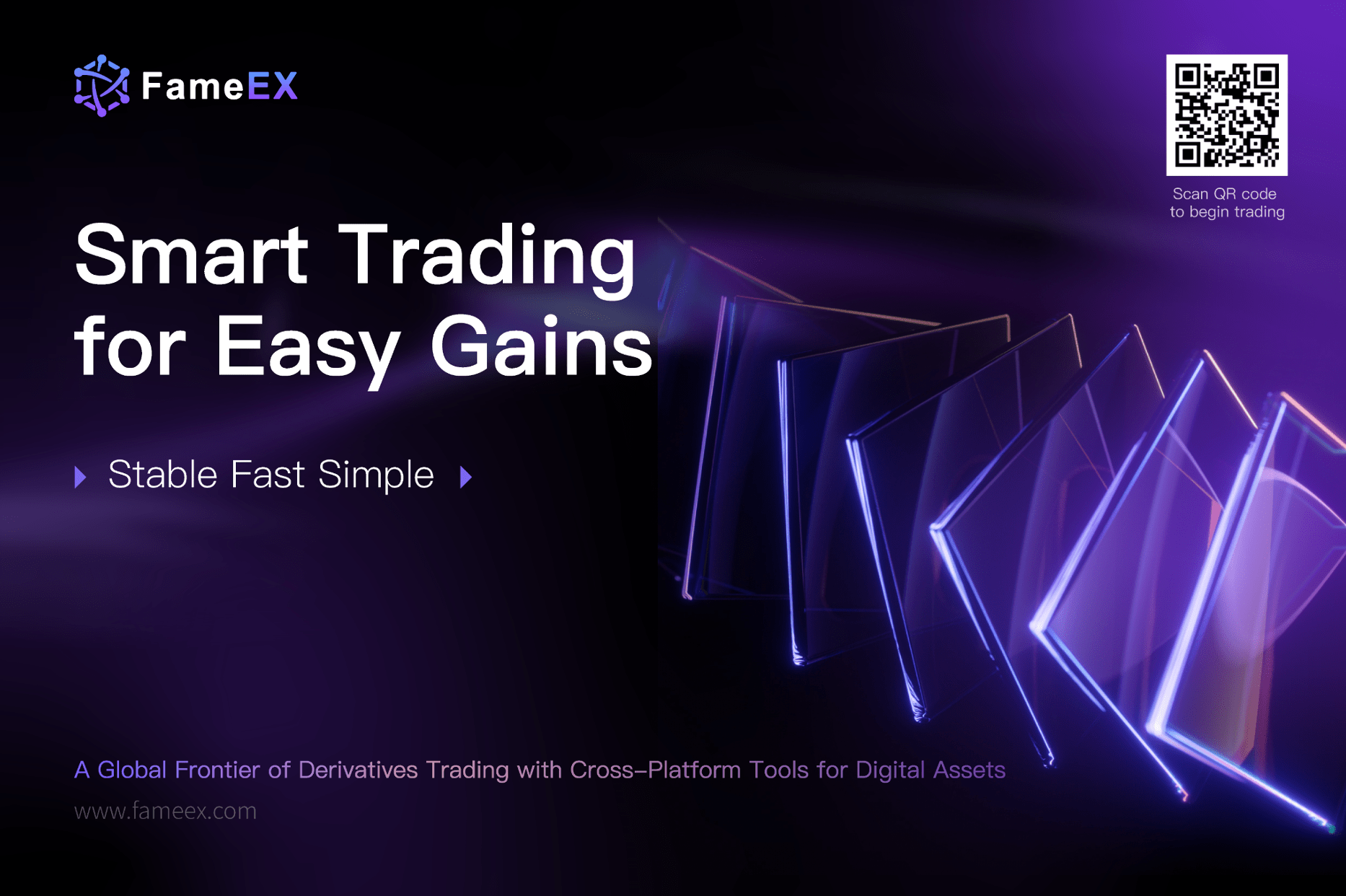 FameEX

Scan QR code to begin trading

Smart Trading for Easy Gains

Stable Fast Simple

A Global Frontier of Derivatives Trading with Cross-Platform Tools for Digital Assets

www.fameex.com